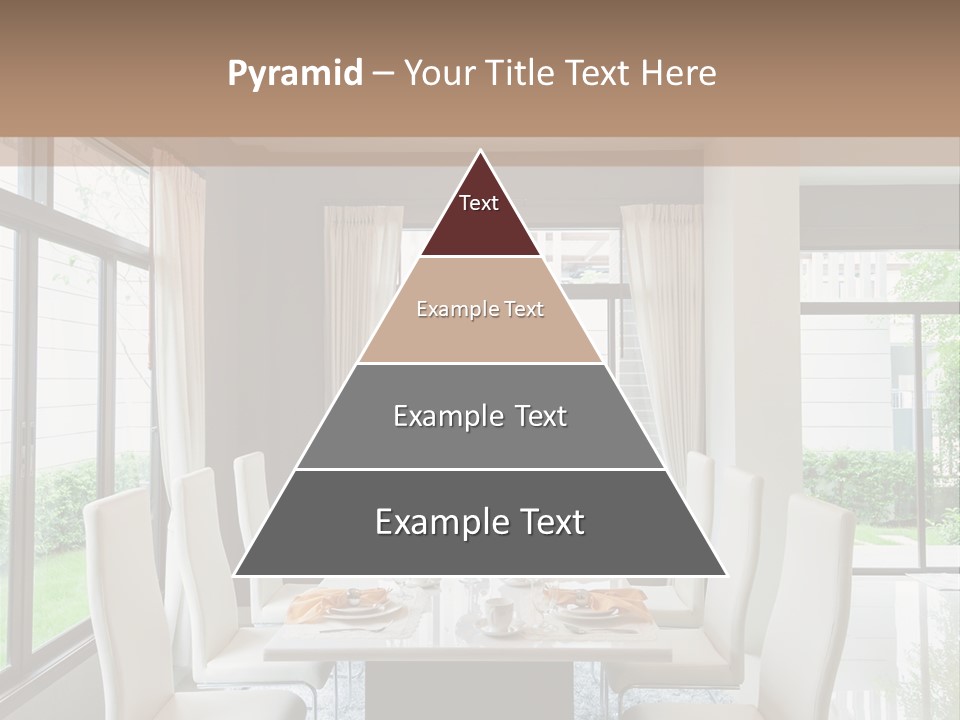 Pyramid – Your Title Text Here

Text

Example Text

Example Text

Example Text